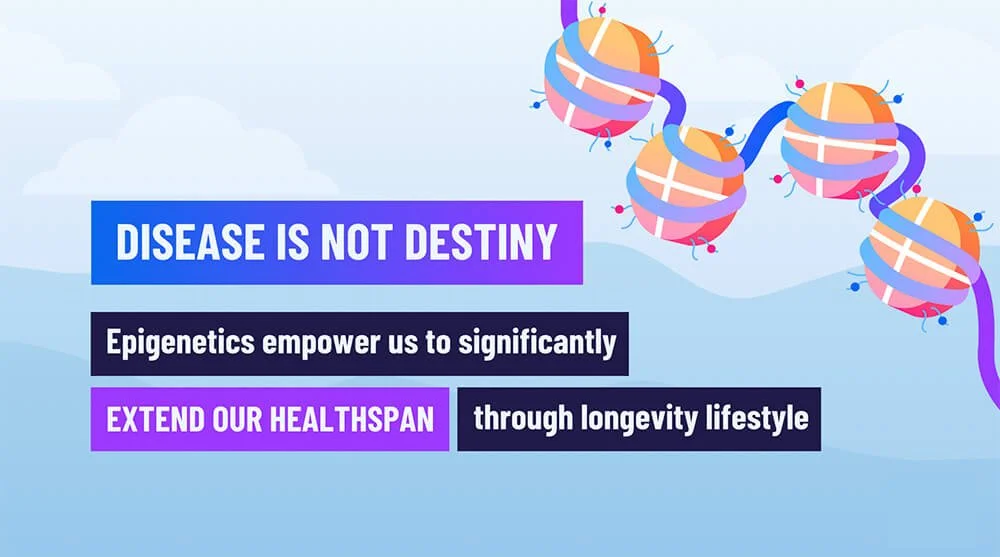 DISEASE IS NOT DESTINY

Epigenetics empower us to significantly

EXTEND OUR HEALTHSPAN through longevity lifestyle